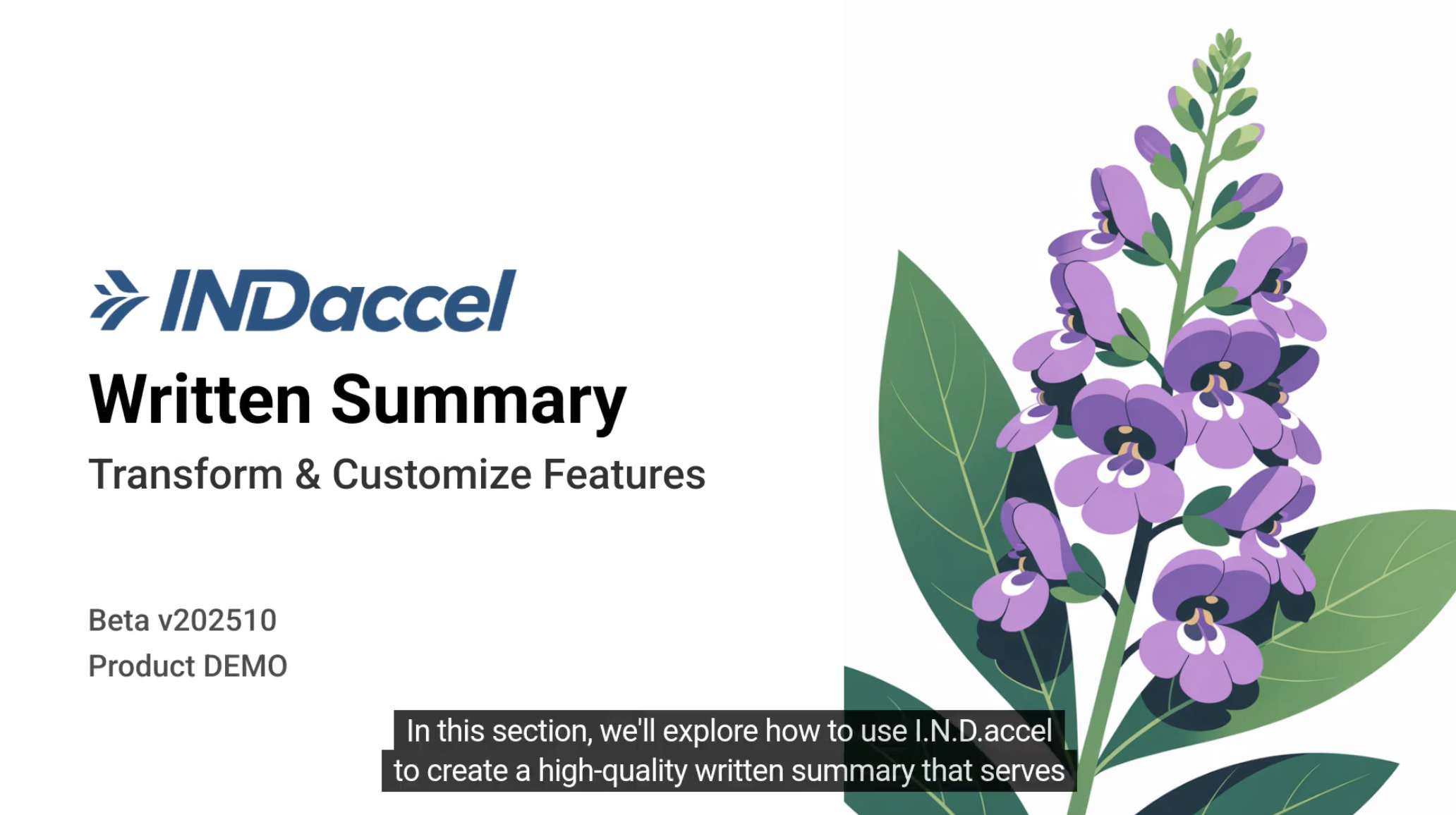 INDaccel

Written Summary

Transform & Customize Features

Beta v202510
Product DEMO

In this section, we'll explore how to use I.N.D.accel to create a high-quality written summary that serves